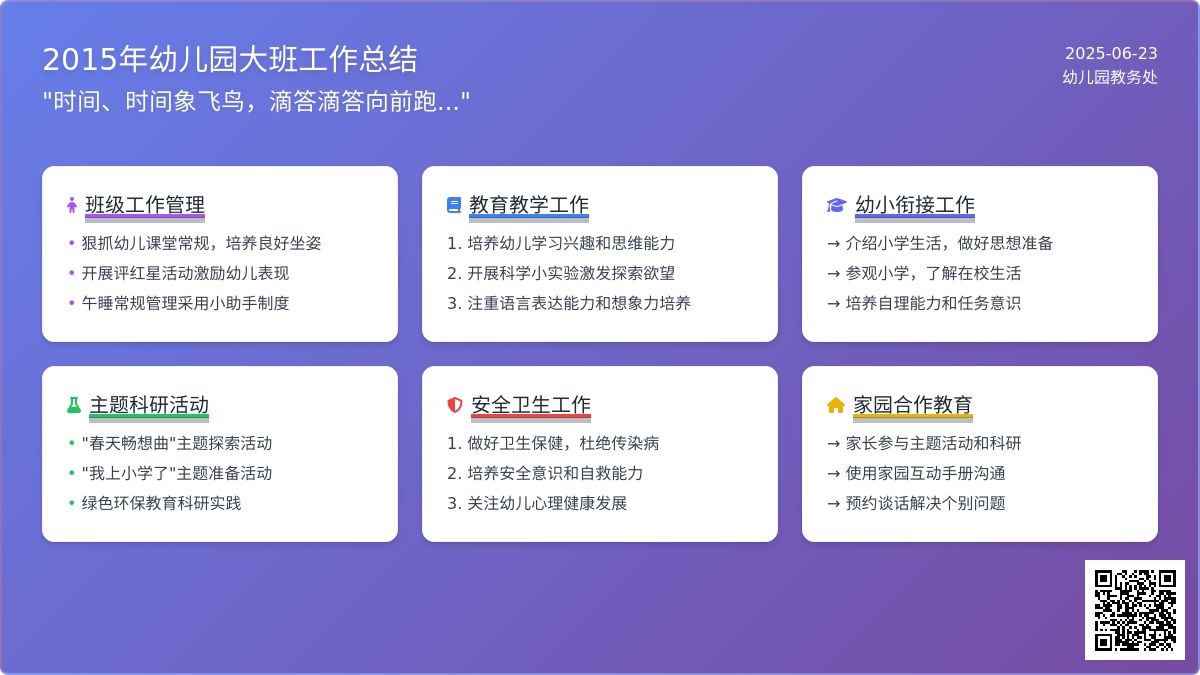 2015年幼儿园大班工作总结
"时间、时间象飞鸟，滴答滴答向前跑…"

2025-06-23
幼儿园教务处

班级工作管理
• 狠抓幼儿课堂常规，培养良好坐姿
• 开展评红星活动激励幼儿表现
• 午睡常规管理采用小助手制度

教育教学工作
1. 培养幼儿学习兴趣和思维能力
2. 开展科学小实验激发探索欲望
3. 注重语言表达能力和想象力培养

幼小衔接工作
→ 介绍小学生活，做好思想准备
→ 参观小学，了解在校生活
→ 培养自理能力和任务意识

主题科研活动
• "春天畅想曲"主题探索活动
• "我上小学了"主题准备活动
• 绿色环保教育科研实践

安全卫生工作
1. 做好卫生保健，杜绝传染病
2. 培养安全意识和自救能力
3. 关注幼儿心理健康发展

家园合作教育
→ 家长参与主题活动和科研
→ 使用家园互动手册沟通
→ 预约谈话解决个别问题